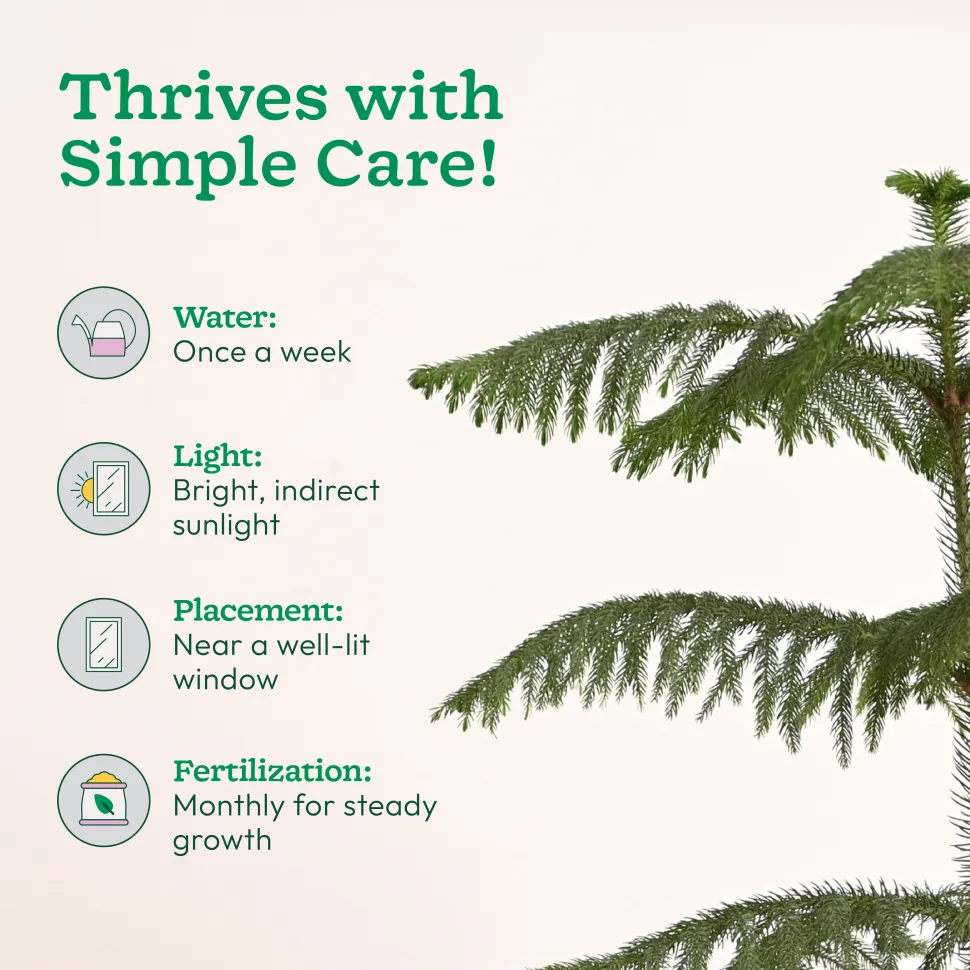 Thrives with Simple Care!

Water:
Once a week

Light:
Bright, indirect sunlight

Placement:
Near a well-lit window

Fertilization:
Monthly for steady growth